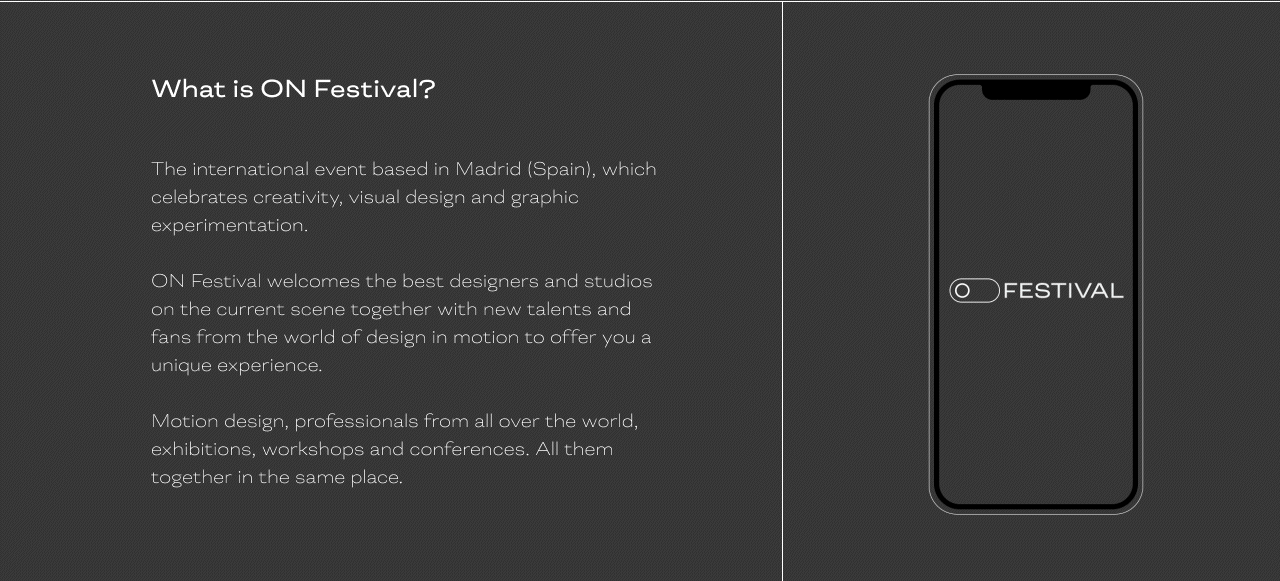 What is ON Festival?

The international event based in Madrid (Spain), which celebrates creativity, visual design and graphic experimentation.

ON Festival welcomes the best designers and studios on the current scene together with new talents and fans from the world of design in motion to offer you a unique experience.

Motion design, professionals from all over the world, exhibitions, workshops and conferences. All them together in the same place.

O FESTIVAL